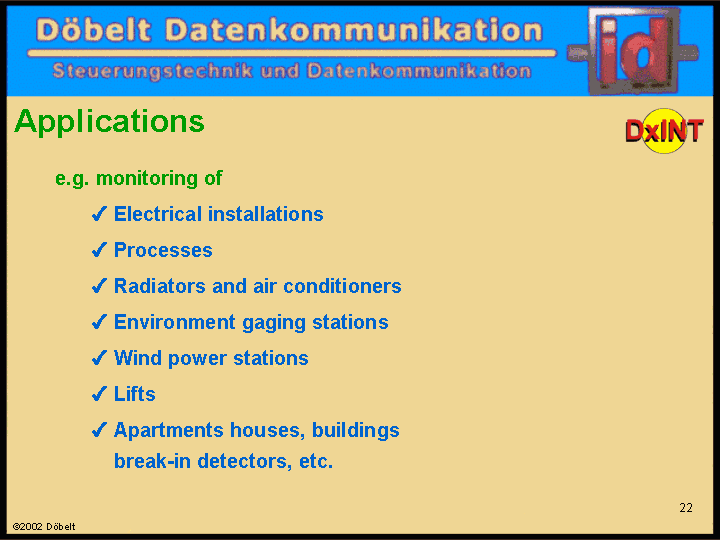 Döbelt Datenkommunikation
Steuerungstechnik und Datenkommunikation

id

Applications

DxINT

e.g. monitoring of

✓ Electrical installations

✓ Processes

✓ Radiators and air conditioners

✓ Environment gaging stations

✓ Wind power stations

✓ Lifts

✓ Apartments houses, buildings break-in detectors, etc.

22

©2002 Döbelt